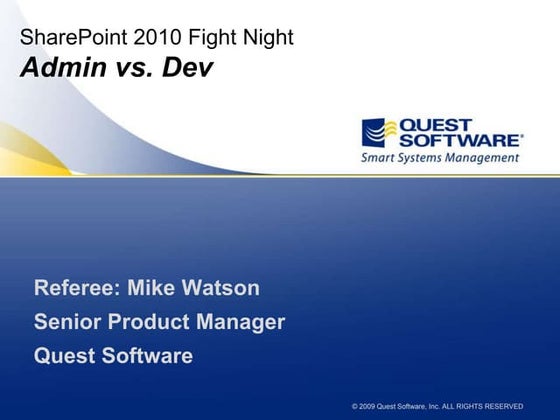 SharePoint 2010 Fight Night
Admin vs. Dev

QUEST SOFTWARE®
Smart Systems Management

Referee: Mike Watson
Senior Product Manager
Quest Software

© 2009 Quest Software, Inc. ALL RIGHTS RESERVED